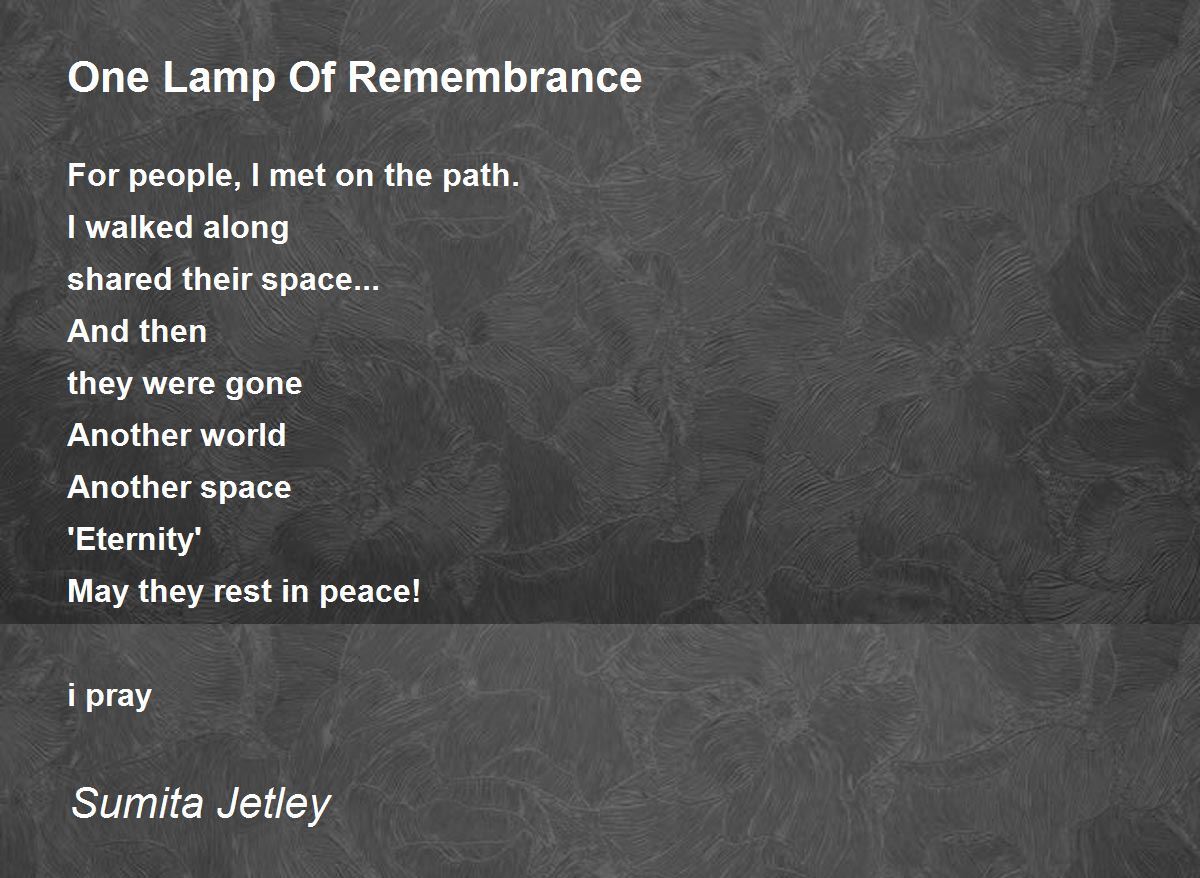 One Lamp Of Remembrance

For people, I met on the path.
I walked along
shared their space...
And then
they were gone
Another world
Another space
'Eternity'
May they rest in peace!

i pray

Sumita Jetley